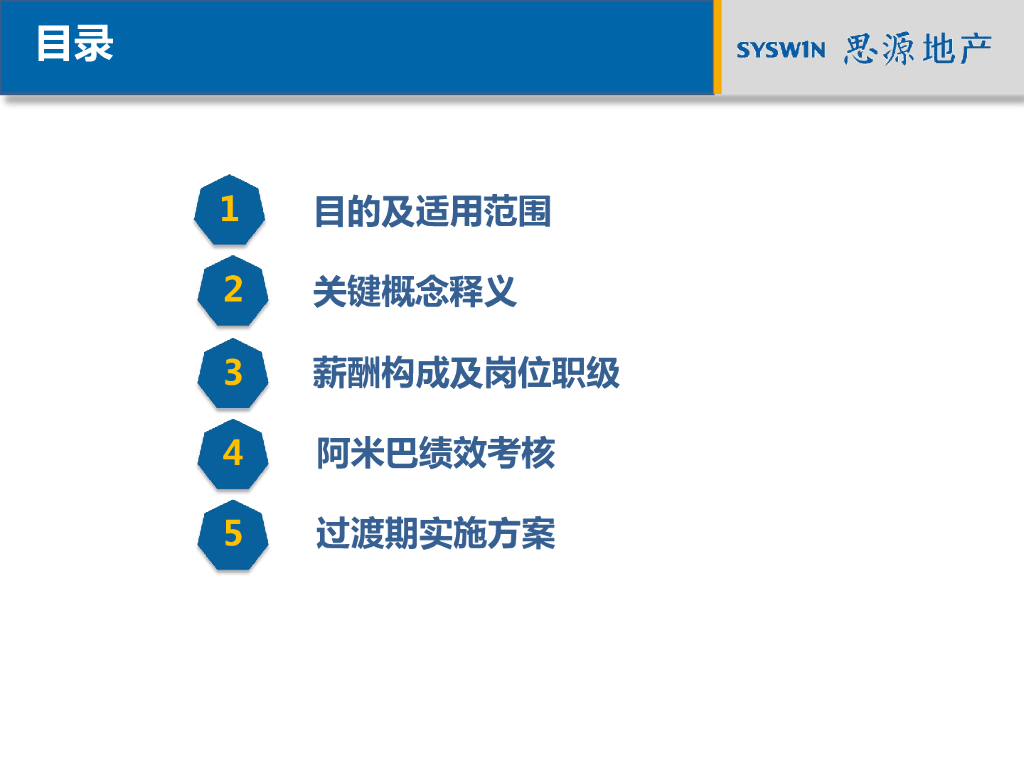 目录

SYSWIN 思源地产

1 目的及适用范围

2 关键概念释义

3 薪酬构成及岗位职级

4 阿米巴绩效考核

5 过渡期实施方案